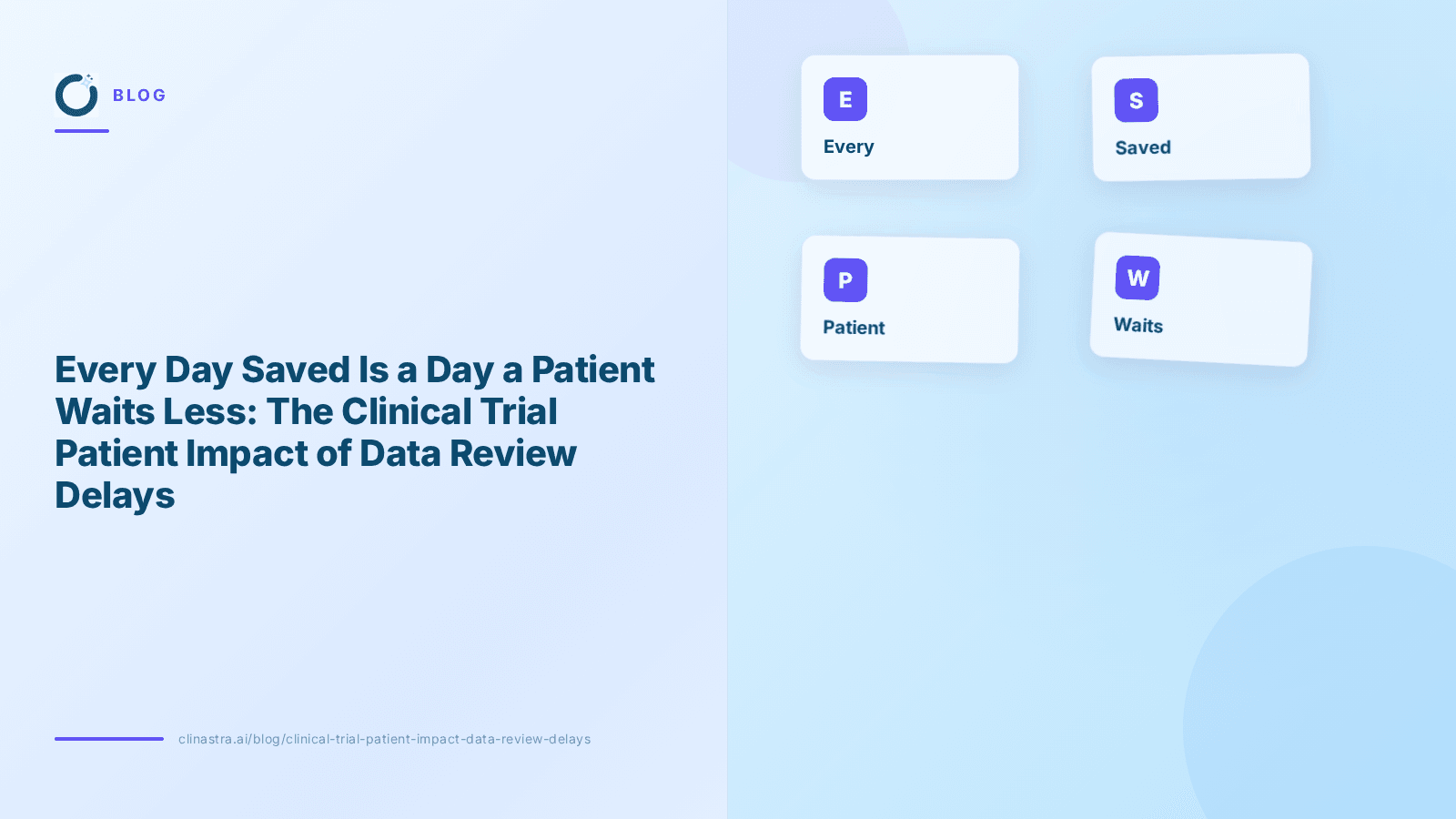 BLOG

Every Day Saved Is a Day a Patient Waits Less: The Clinical Trial Patient Impact of Data Review Delays

clinastra.ai/blog/clinical-trial-patient-impact-data-review-delays

E
Every

S
Saved

P
Patient

W
Waits